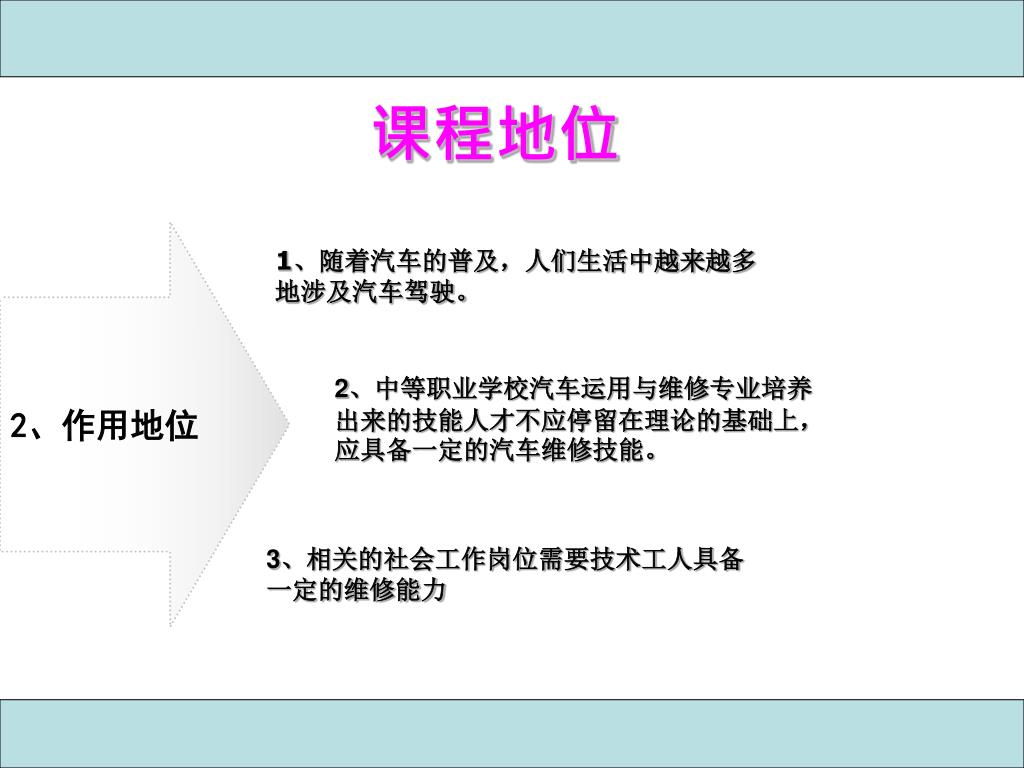 课程地位

2、作用地位

1、随着汽车的普及，人们生活中越来越多地涉及汽车驾驶。

2、中等职业学校汽车运用与维修专业培养出来的技能人才不应停留在理论的基础上，应具备一定的汽车维修技能。

3、相关的社会工作岗位需要技术工人具备一定的维修能力